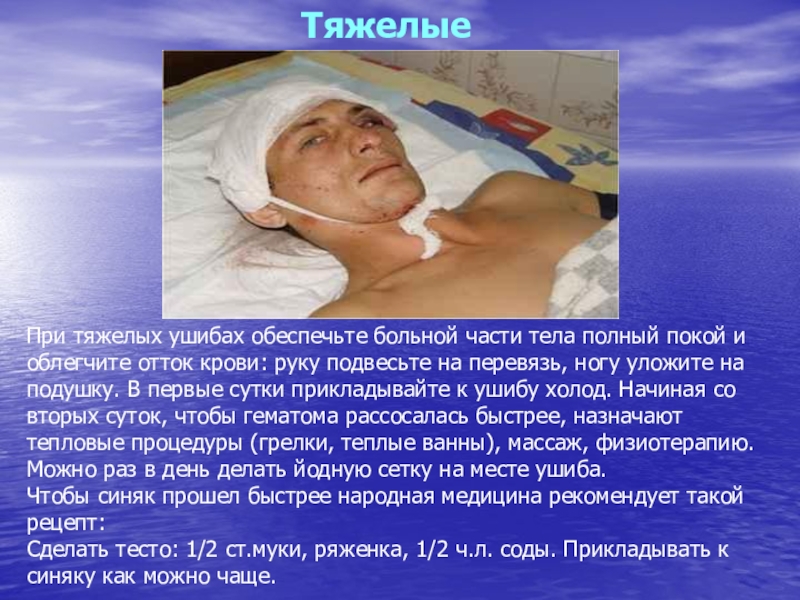 Тяжелые

При тяжелых ушибах обеспечьте больной части тела полный покой и облегчите отток крови: руку подвесьте на перевязь, ногу уложите на подушку. В первые сутки прикладывайте к ушибу холод. Начиная со вторых суток, чтобы гематома рассосалась быстрее, назначают тепловые процедуры (грелки, теплые ванны), массаж, физиотерапию. Можно раз в день делать йодную сетку на месте ушиба.
Чтобы синяк прошел быстрее народная медицина рекомендует такой рецепт:
Сделать тесто: 1/2 ст.муки, ряженка, 1/2 ч.л. соды. Прикладывать к синяку как можно чаще.